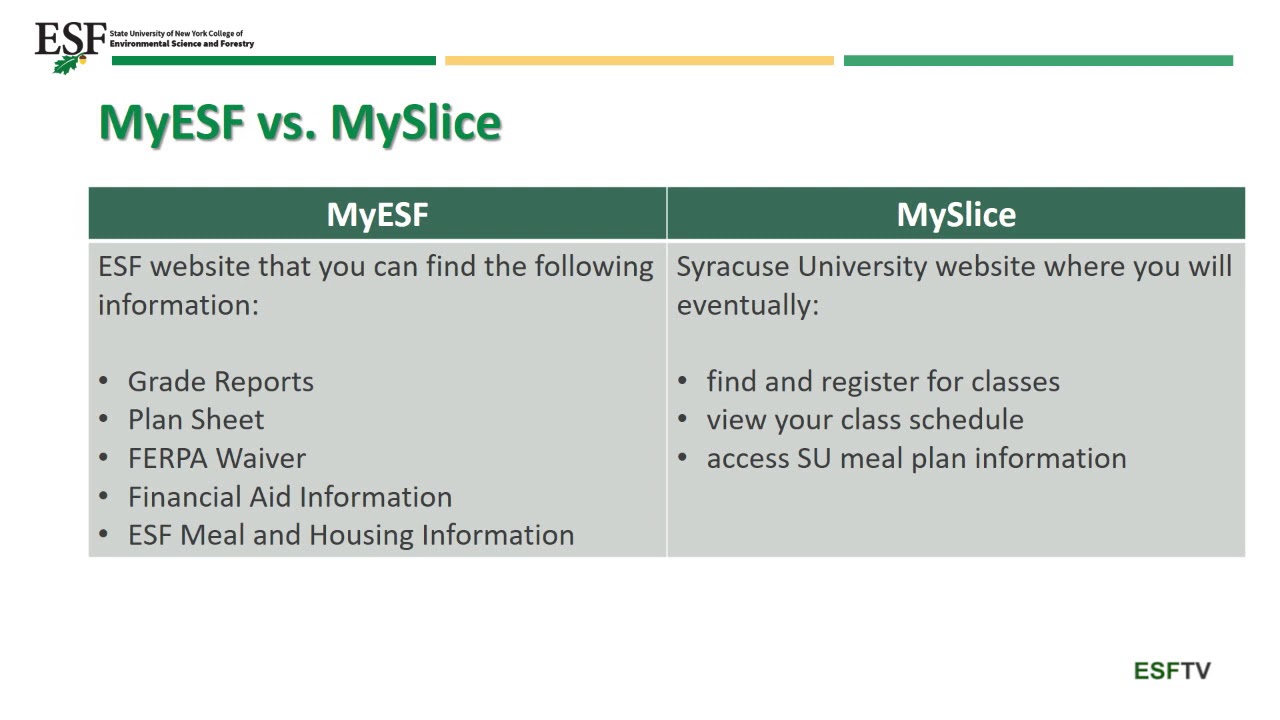 ESF State University of New York College of Environmental Science and Forestry

MyESF vs. MySlice

| MyESF | MySlice |
|---|---|
| ESF website that you can find the following information:<br><br>• Grade Reports<br>• Plan Sheet<br>• FERPA Waiver<br>• Financial Aid Information<br>• ESF Meal and Housing Information | Syracuse University website where you will eventually:<br><br>• find and register for classes<br>• view your class schedule<br>• access SU meal plan information |

ESFTV